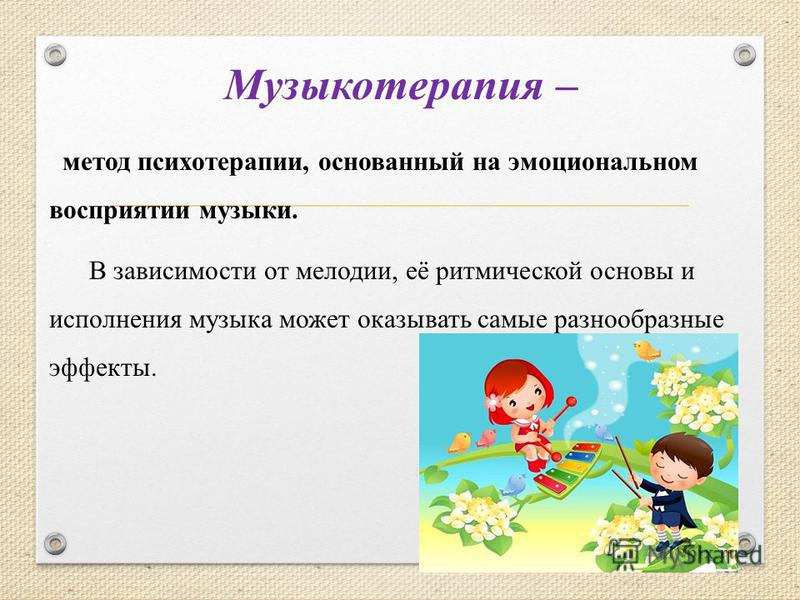 Музыкотерапия –

метод психотерапии, основанный на эмоциональном восприятии музыки.

В зависимости от мелодии, её ритмической основы и исполнения музыка может оказывать самые разнообразные эффекты.

MyShared